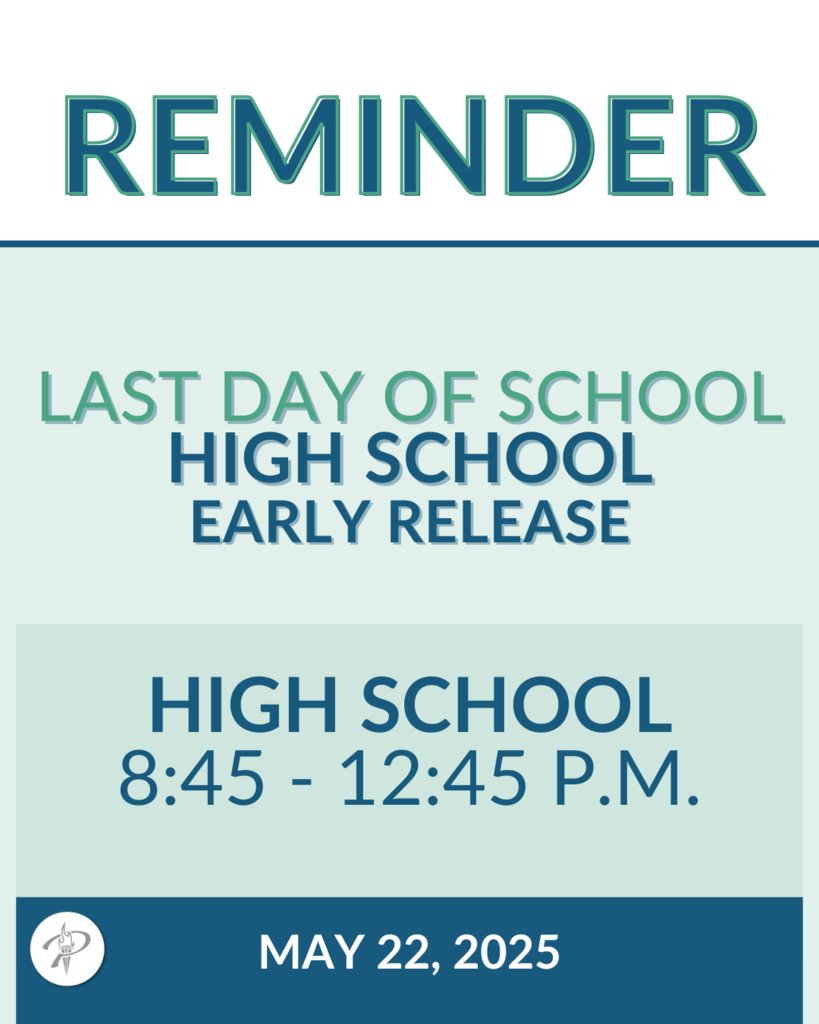 REMINDER

LAST DAY OF SCHOOL
HIGH SCHOOL
EARLY RELEASE

HIGH SCHOOL
8:45 - 12:45 P.M.

MAY 22, 2025